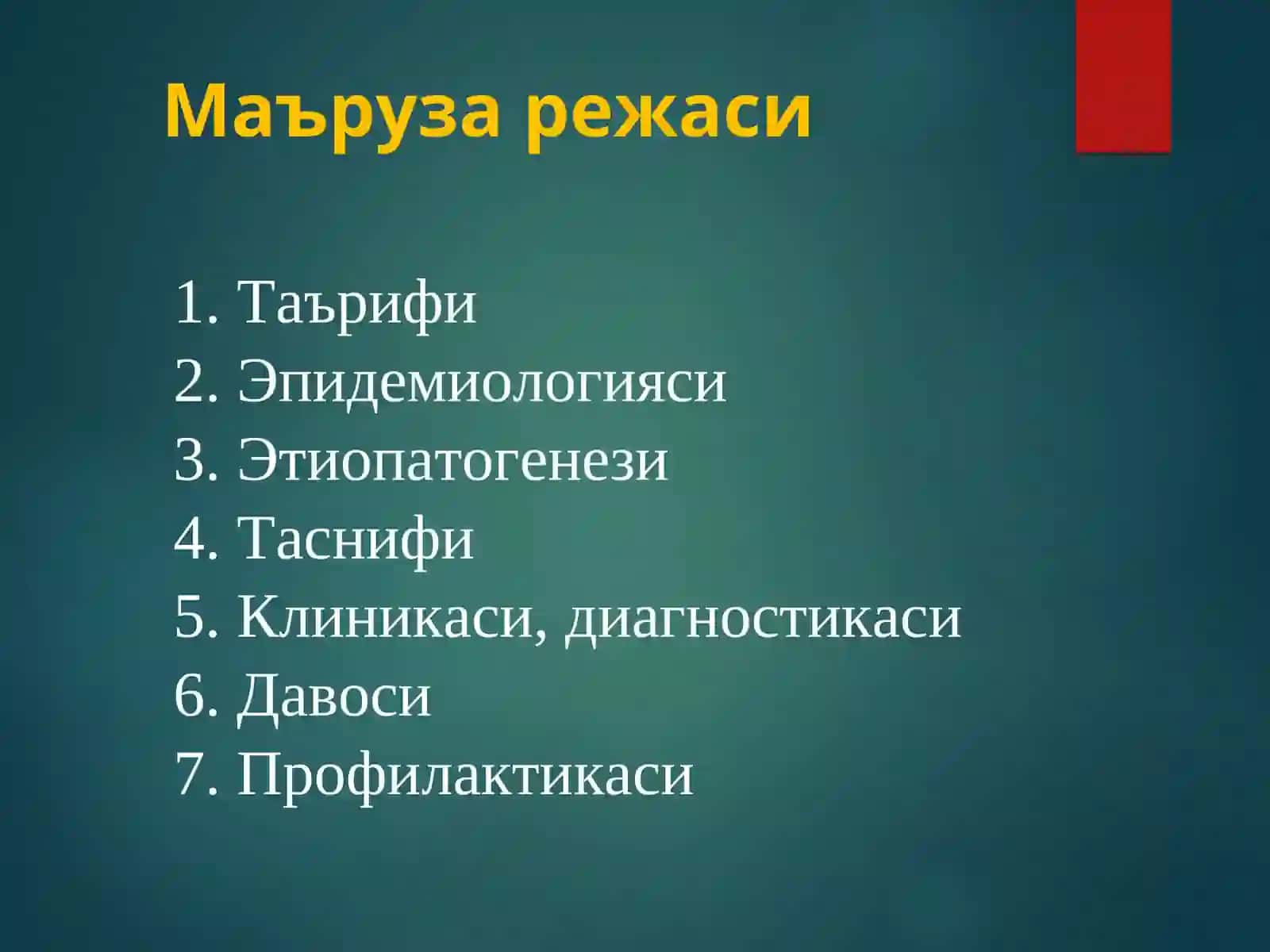 Маъруза режаси

1. Таърифи
2. Эпидемиологияси
3. Этиопатогенези
4. Таснифи
5. Клиникаси, диагностикаси
6. Давоси
7. Профилактикаси